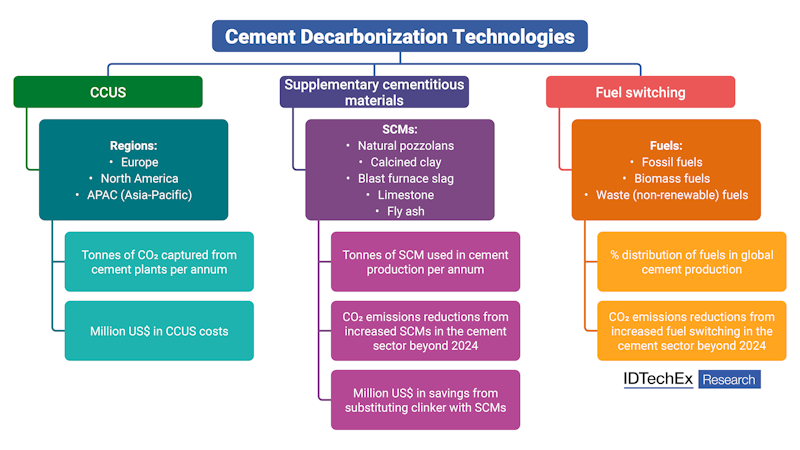 Cement Decarbonization Technologies

CCUS

Regions:
• Europe
• North America
• APAC (Asia-Pacific)

Tonnes of $CO_2$ captured from cement plants per annum

Million US$ in CCUS costs

Supplementary cementitious materials

SCMs:
• Natural pozzolans
• Calcined clay
• Blast furnace slag
• Limestone
• Fly ash

Tonnes of SCM used in cement production per annum

$CO_2$ emissions reductions from increased SCMs in the cement sector beyond 2024

Million US$ in savings from substituting clinker with SCMs

Fuel switching

Fuels:
• Fossil fuels
• Biomass fuels
• Waste (non-renewable) fuels

% distribution of fuels in global cement production

$CO_2$ emissions reductions from increased fuel switching in the cement sector beyond 2024

IDTechEx Research